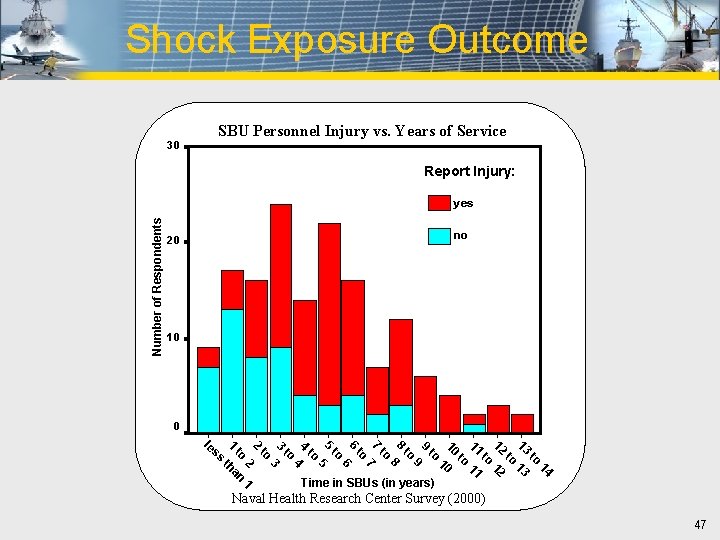 Shock Exposure Outcome

SBU Personnel Injury vs. Years of Service

Report Injury:

yes

no

Number of Respondents

30

20

10

0

less than 1

1 to 2

2 to 3

3 to 4

4 to 5

5 to 6

6 to 7

7 to 8

8 to 9

9 to 10

10 to 11

11 to 12

12 to 13

13 to 14

Time in SBUs (in years)

Naval Health Research Center Survey (2000)

47